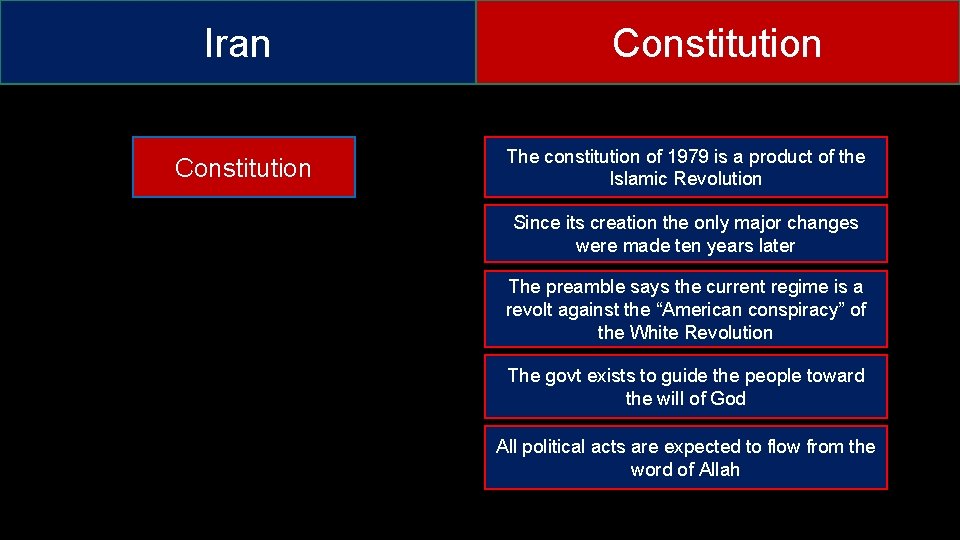 Iran

Constitution

Constitution

The constitution of 1979 is a product of the Islamic Revolution

Since its creation the only major changes were made ten years later

The preamble says the current regime is a revolt against the “American conspiracy” of the White Revolution

The govt exists to guide the people toward the will of God

All political acts are expected to flow from the word of Allah